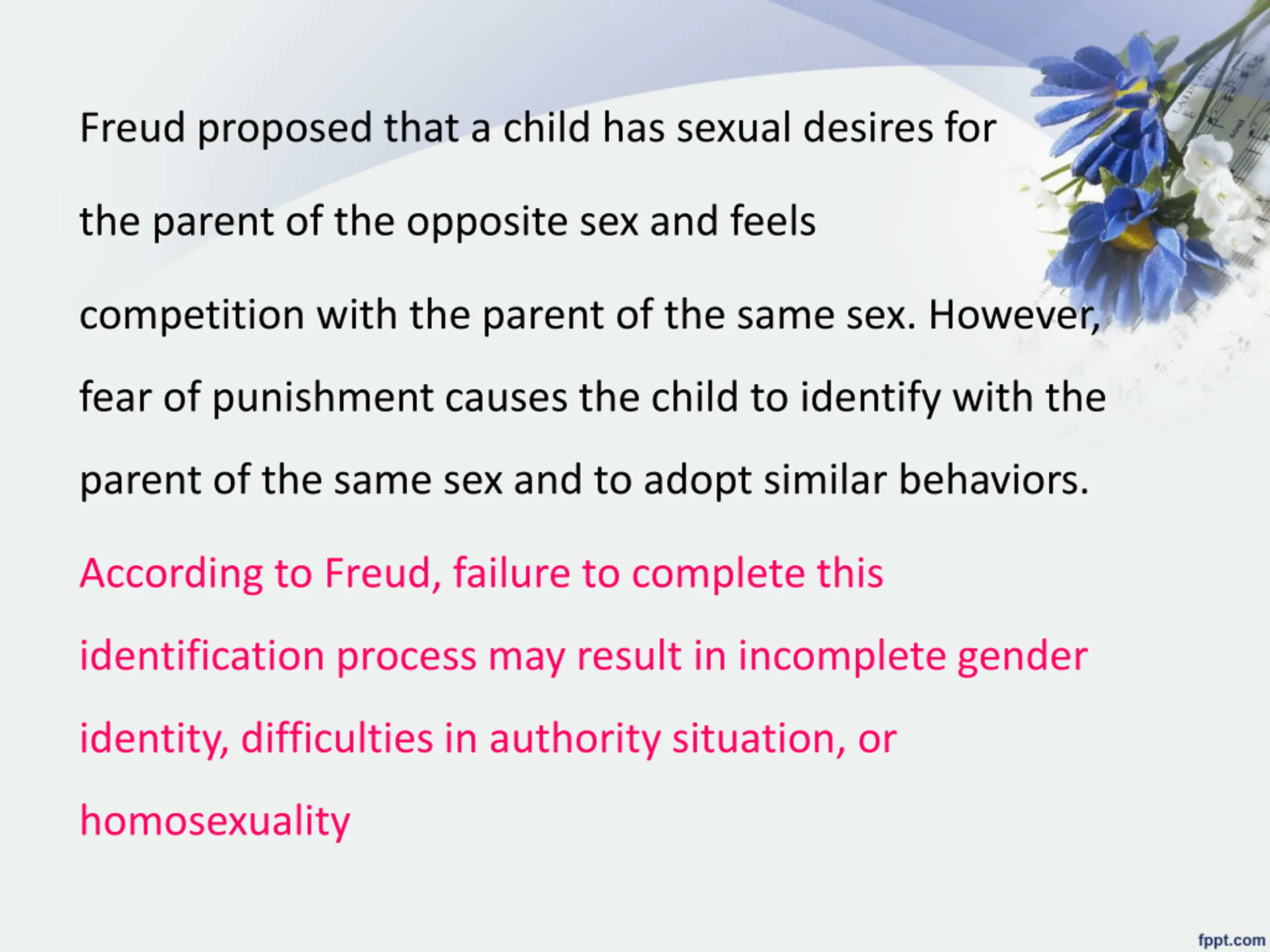 Freud proposed that a child has sexual desires for the parent of the opposite sex and feels competition with the parent of the same sex. However, fear of punishment causes the child to identify with the parent of the same sex and to adopt similar behaviors.

According to Freud, failure to complete this identification process may result in incomplete gender identity, difficulties in authority situation, or homosexuality

fppt.com